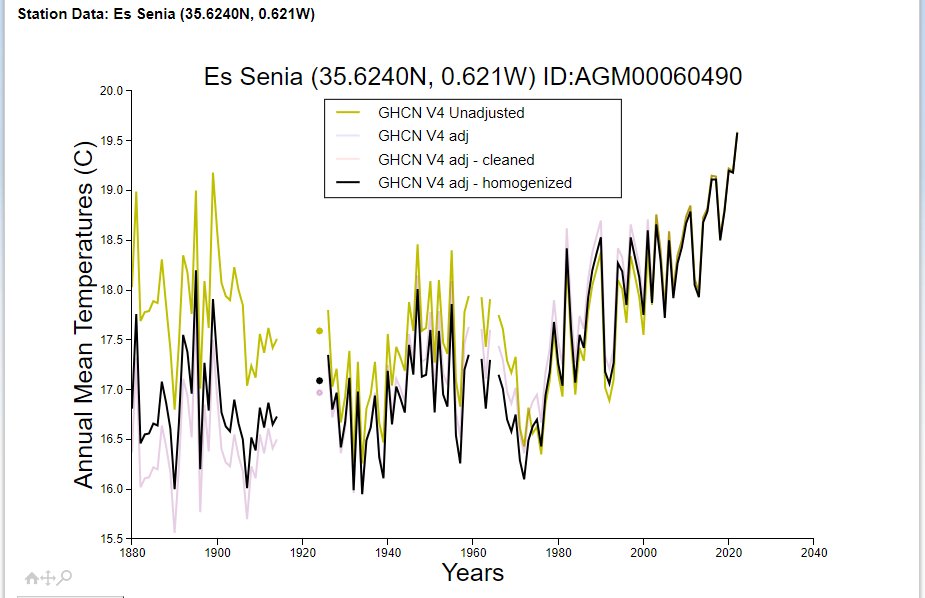 Station Data: Es Senia (35.6240N, 0.621W)

Es Senia (35.6240N, 0.621W) ID:AGM00060490

GHCN V4 Unadjusted
GHCN V4 adj
GHCN V4 adj - cleaned
GHCN V4 adj - homogenized

Annual Mean Temperatures (C)

20.0
19.5
19.0
18.5
18.0
17.5
17.0
16.5
16.0
15.5

1880 1900 1920 1940 1960 1980 2000 2020 2040

Years